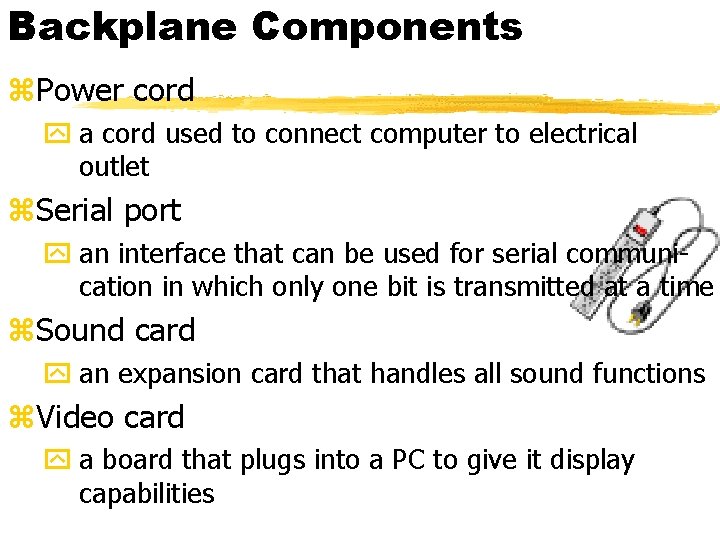 Backplane Components

⌘Power cord

a cord used to connect computer to electrical outlet

⌘Serial port

an interface that can be used for serial communication in which only one bit is transmitted at a time

⌘Sound card

an expansion card that handles all sound functions

⌘Video card

a board that plugs into a PC to give it display capabilities